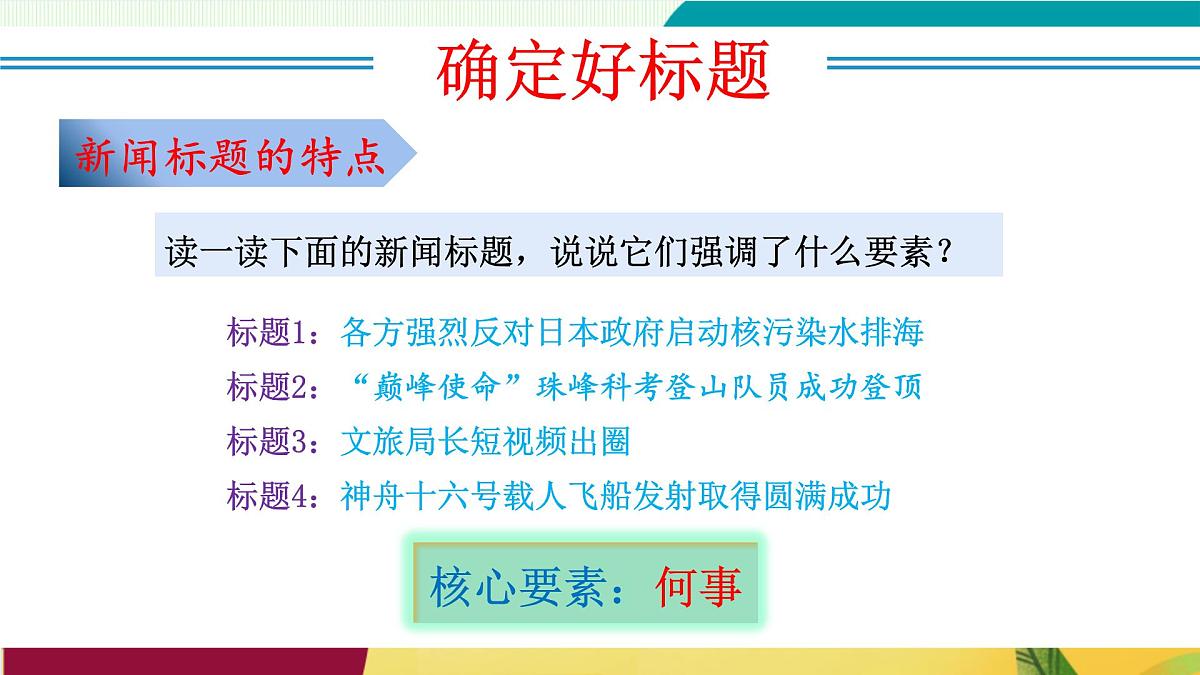 确定好标题

新闻标题的特点

读一读下面的新闻标题，说说它们强调了什么要素？

标题1：各方强烈反对日本政府启动核污染水排海
标题2：“巅峰使命”珠峰科考登山队员成功登顶
标题3：文旅局长短视频出圈
标题4：神舟十六号载人飞船发射取得圆满成功

核心要素：何事